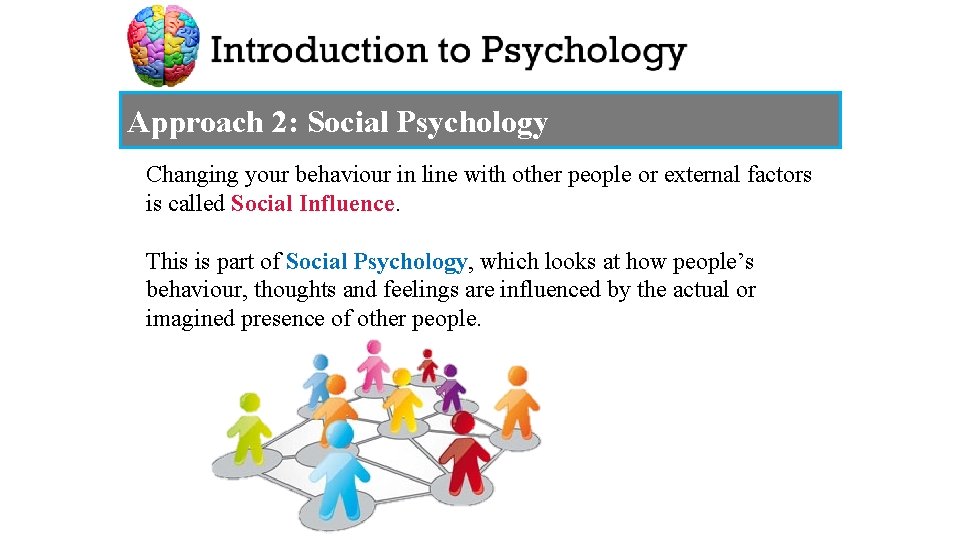 Introduction to Psychology

Approach 2: Social Psychology

Changing your behaviour in line with other people or external factors is called Social Influence.

This is part of Social Psychology, which looks at how people's behaviour, thoughts and feelings are influenced by the actual or imagined presence of other people.